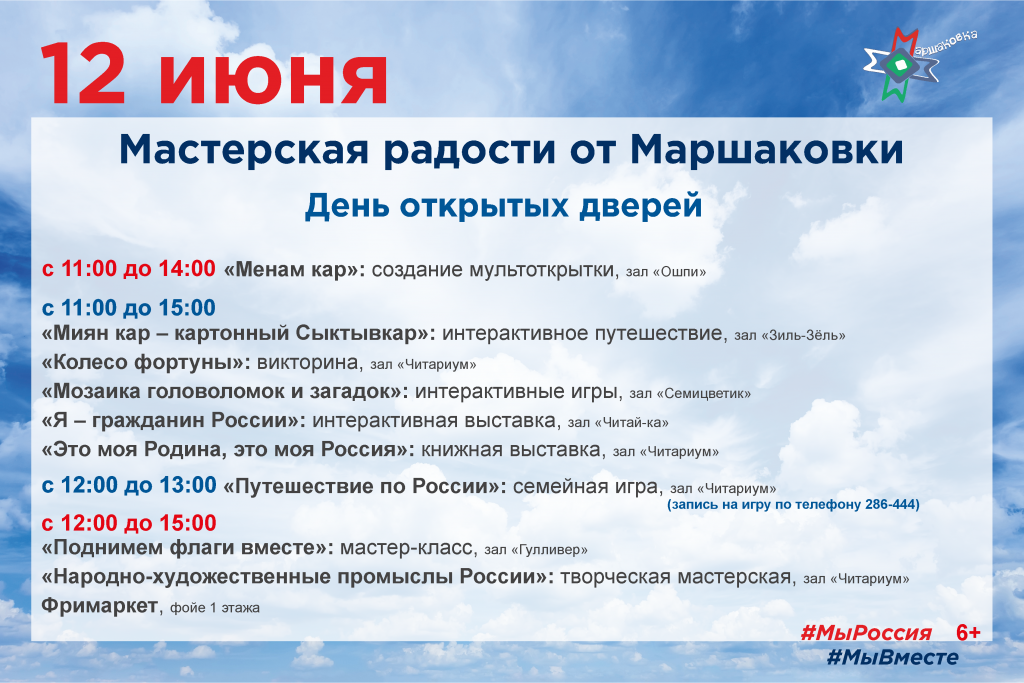 12 июня

Маршаковка

Мастерская радости от Маршаковки

День открытых дверей

с 11:00 до 14:00 «Менам кар»: создание мультоткрытки, зал «Ошпи»

с 11:00 до 15:00
«Миян кар – картонный Сыктывкар»: интерактивное путешествие, зал «Зиль-Зёль»
«Колесо фортуны»: викторина, зал «Читариум»
«Мозаика головоломок и загадок»: интерактивные игры, зал «Семицветик»
«Я – гражданин России»: интерактивная выставка, зал «Читай-ка»
«Это моя Родина, это моя Россия»: книжная выставка, зал «Читариум»

с 12:00 до 13:00 «Путешествие по России»: семейная игра, зал «Читариум»
(запись на игру по телефону 286-444)

с 12:00 до 15:00
«Поднимем флаги вместе»: мастер-класс, зал «Гулливер»
«Народно-художественные промыслы России»: творческая мастерская, зал «Читариум»
Фримаркет, фойе 1 этажа

#МыРоссия 6+
#МыВместе